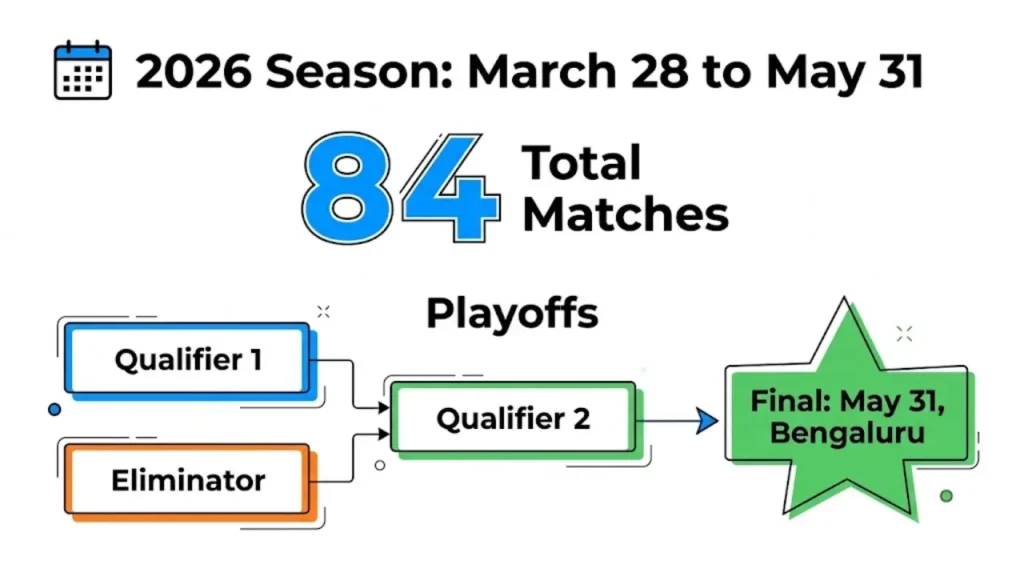 2026 Season: March 28 to May 31

84 Total Matches

Playoffs

Qualifier 1

Eliminator

Qualifier 2

Final: May 31, Bengaluru